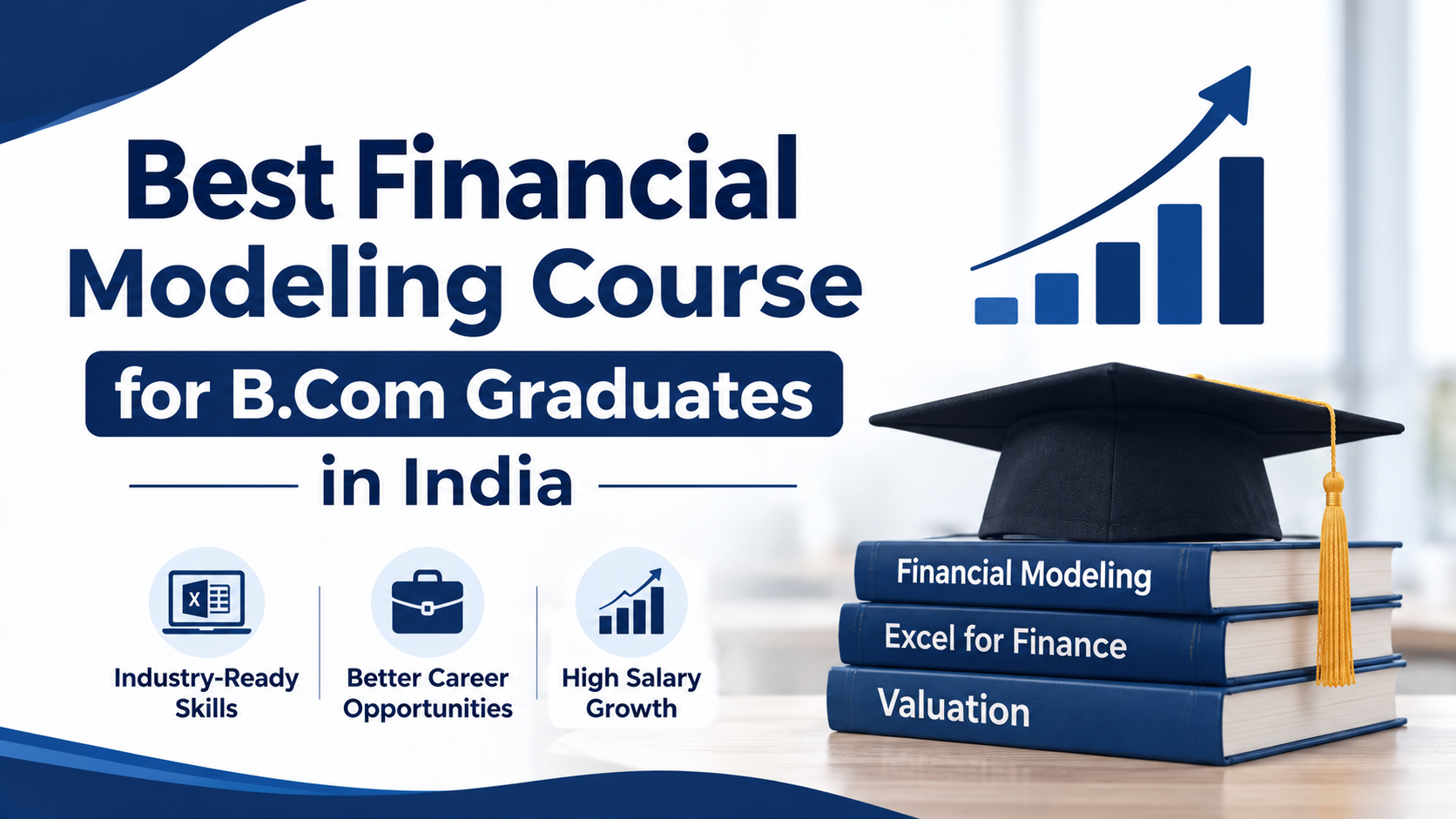 Best Financial Modeling Course

for B.Com Graduates

in India

X

Industry-Ready Skills

Better Career Opportunities

High Salary Growth

Financial Modeling

Excel for Finance

Valuation